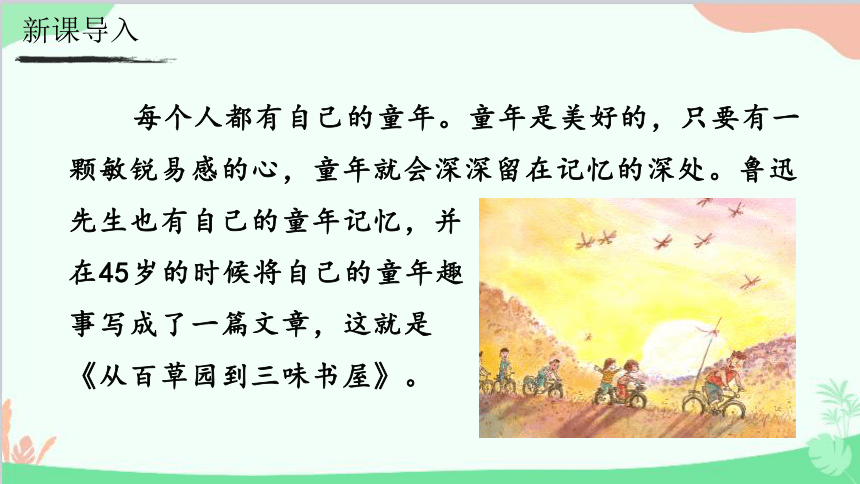 新课导入

每个人都有自己的童年。童年是美好的，只要有一颗敏锐易感的心，童年就会深深留在记忆的深处。鲁迅先生也有自己的童年记忆，并在45岁的时候将自己的童年趣事写成了一篇文章，这就是《从百草园到三味书屋》。